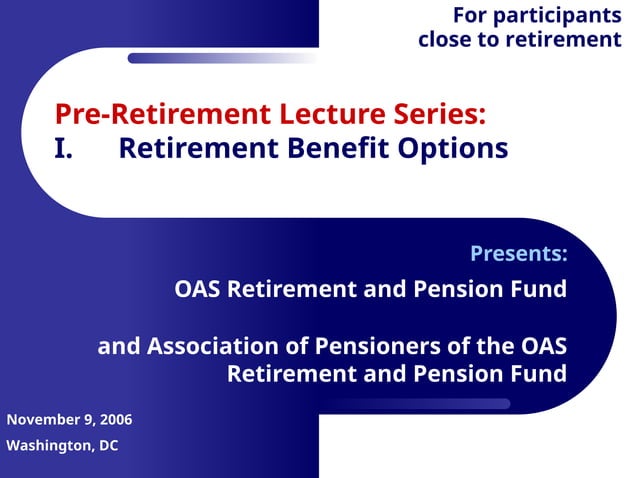 For participants close to retirement

Pre-Retirement Lecture Series:
I. Retirement Benefit Options

Presents:
OAS Retirement and Pension Fund

and Association of Pensioners of the OAS Retirement and Pension Fund

November 9, 2006
Washington, DC